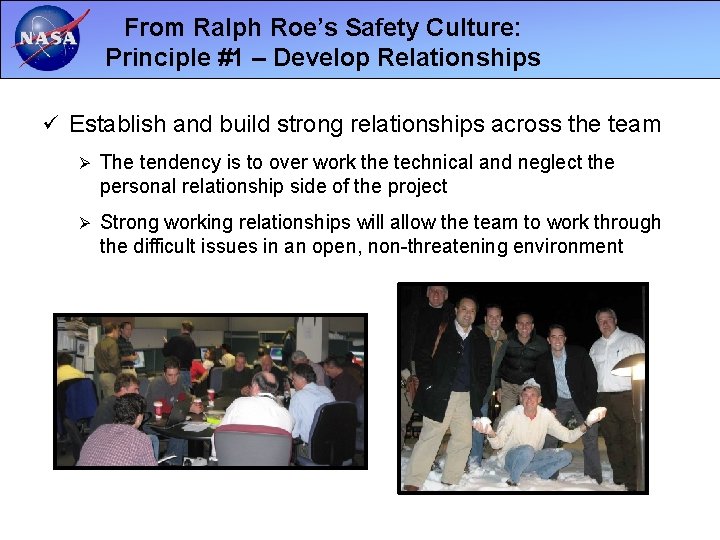 NASA

From Ralph Roe's Safety Culture: Principle #1 – Develop Relationships

✓ Establish and build strong relationships across the team

➢ The tendency is to over work the technical and neglect the personal relationship side of the project

➢ Strong working relationships will allow the team to work through the difficult issues in an open, non-threatening environment